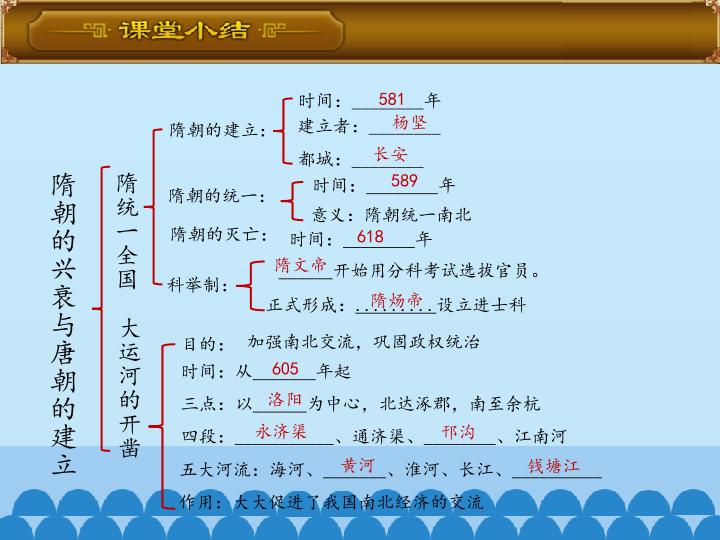 课堂小结

隋朝的兴衰与唐朝的建立

隋统一全国

隋朝的建立：
时间：581年
建立者：杨坚
都城：长安

隋朝的统一：
时间：589年
意义：隋朝统一南北

隋朝的灭亡：时间：618年

科举制：
隋文帝开始用分科考试选拔官员。
正式形成：隋炀帝设立进士科

大运河的开凿

目的：加强南北交流，巩固政权统治
时间：从605年起
三点：以洛阳为中心，北达涿郡，南至余杭
四段：永济渠、通济渠、邗沟、江南河
五大河流：海河、黄河、淮河、长江、钱塘江
作用：大大促进了我国南北经济的交流